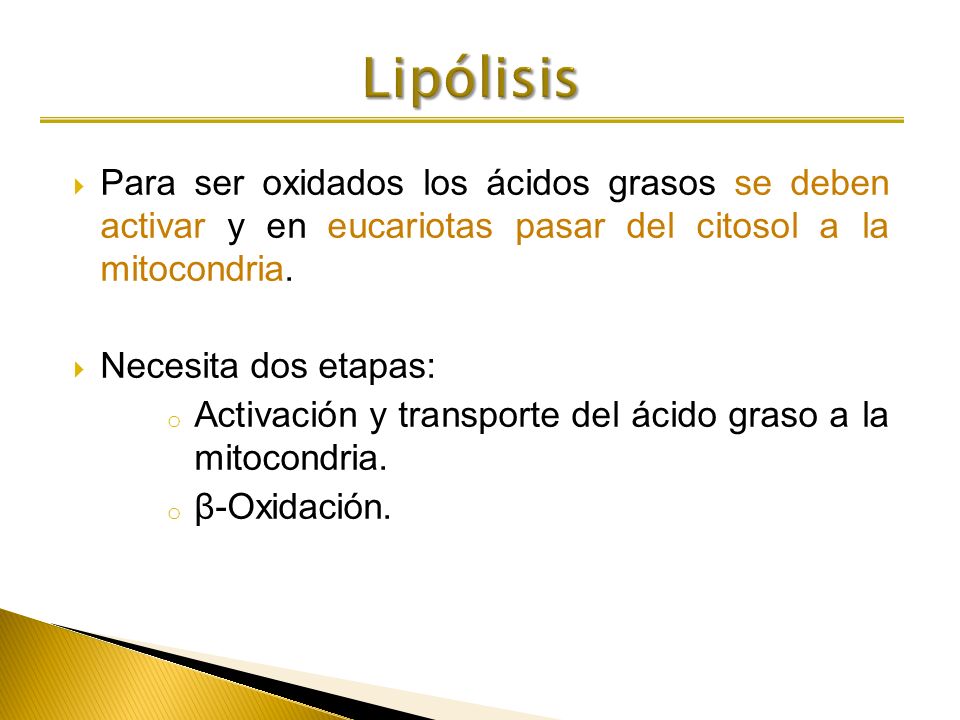 Lipólisis

Para ser oxidados los ácidos grasos se deben activar y en eucariotas pasar del citosol a la mitocondria.

Necesita dos etapas:

Activación y transporte del ácido graso a la mitocondria.

β-Oxidación.